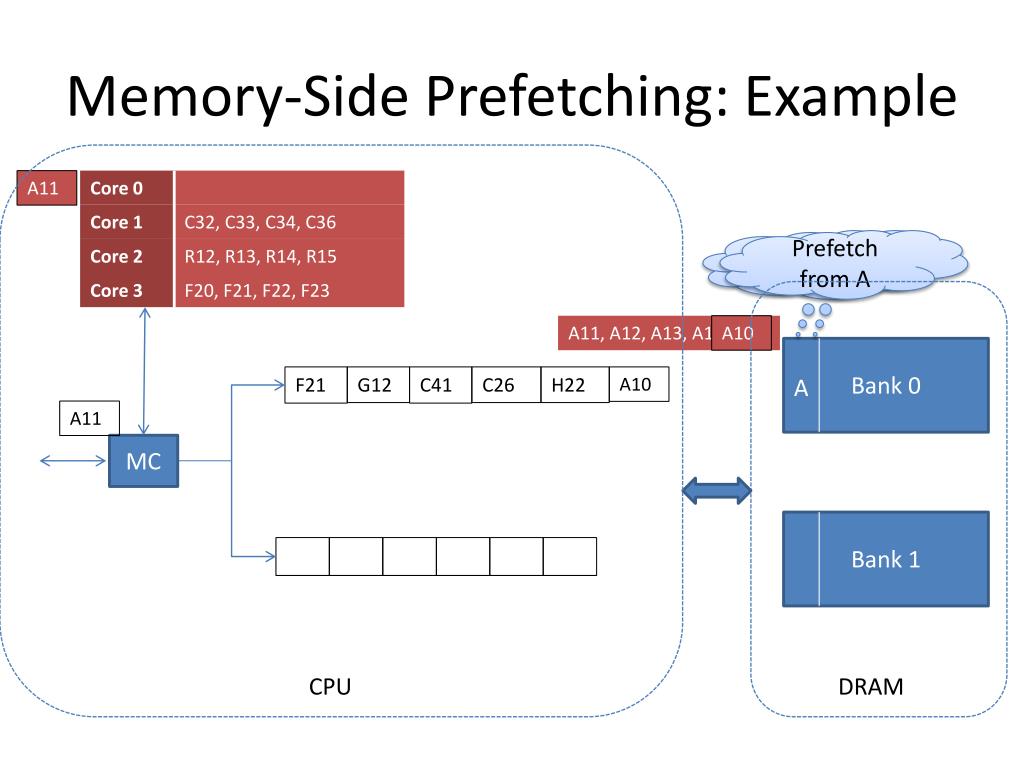 Memory-Side Prefetching: Example

A11

| Core 0 | |
|---|---|
| Core 1 | C32, C33, C34, C36 |
| Core 2 | R12, R13, R14, R15 |
| Core 3 | F20, F21, F22, F23 |

Prefetch from A

A11, A12, A13, A1 A10

F21 G12 C41 C26 H22 A10

A11

MC

A

Bank 0

Bank 1

CPU

DRAM